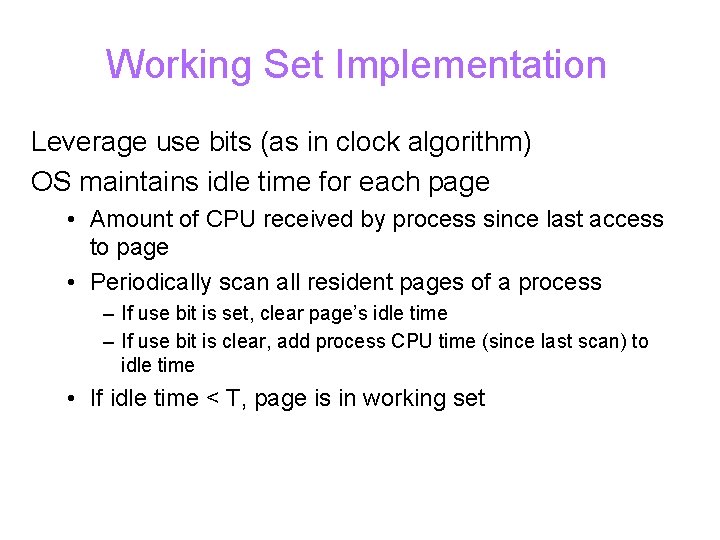 Working Set Implementation

Leverage use bits (as in clock algorithm)

OS maintains idle time for each page

• Amount of CPU received by process since last access to page

• Periodically scan all resident pages of a process

– If use bit is set, clear page's idle time

– If use bit is clear, add process CPU time (since last scan) to idle time

• If idle time < T, page is in working set